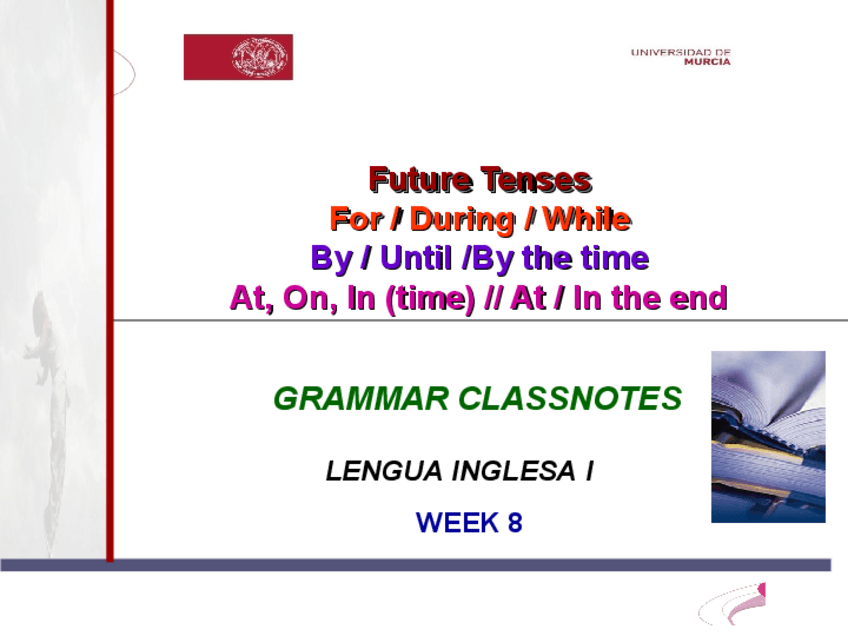 UNIVERSIDAD DE
MURCIA

Future Tenses
For / During / While
By / Until /By the time
At, On, In (time) // At / In the end

GRAMMAR CLASSNOTES

LENGUA INGLESA I

WEEK 8